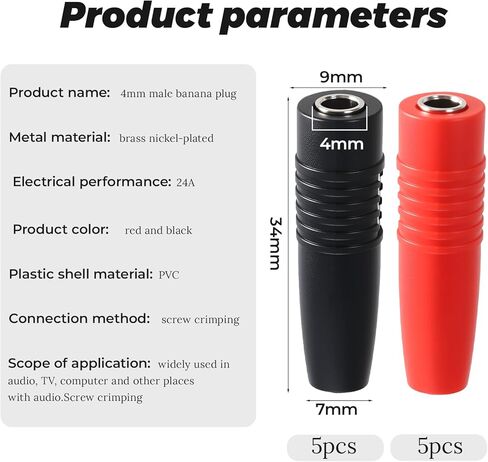 Product parameters

Product name: 4mm male banana plug

Metal material: brass nickel-plated

Electrical performance: 24A

Product color: red and black

Plastic shell material: PVC

Connection method: screw crimping

Scope of application: widely used in audio, TV, computer and other places with audio.Screw crimping

9mm

4mm

34mm

7mm

5pcs

5pcs